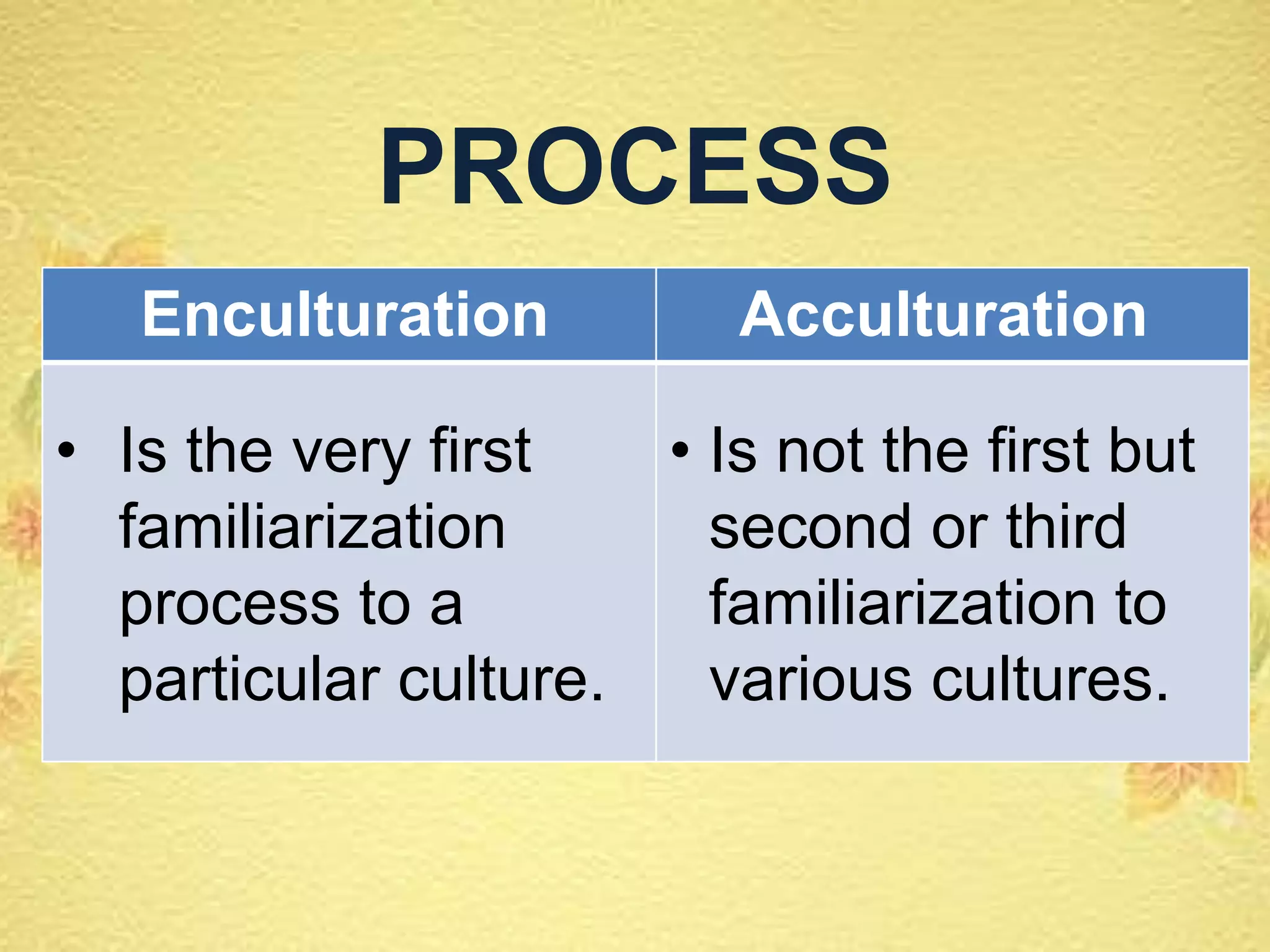 PROCESS

| Enculturation | Acculturation |
|---|---|
| • Is the very first familiarization process to a particular culture. | • Is not the first but second or third familiarization to various cultures. |